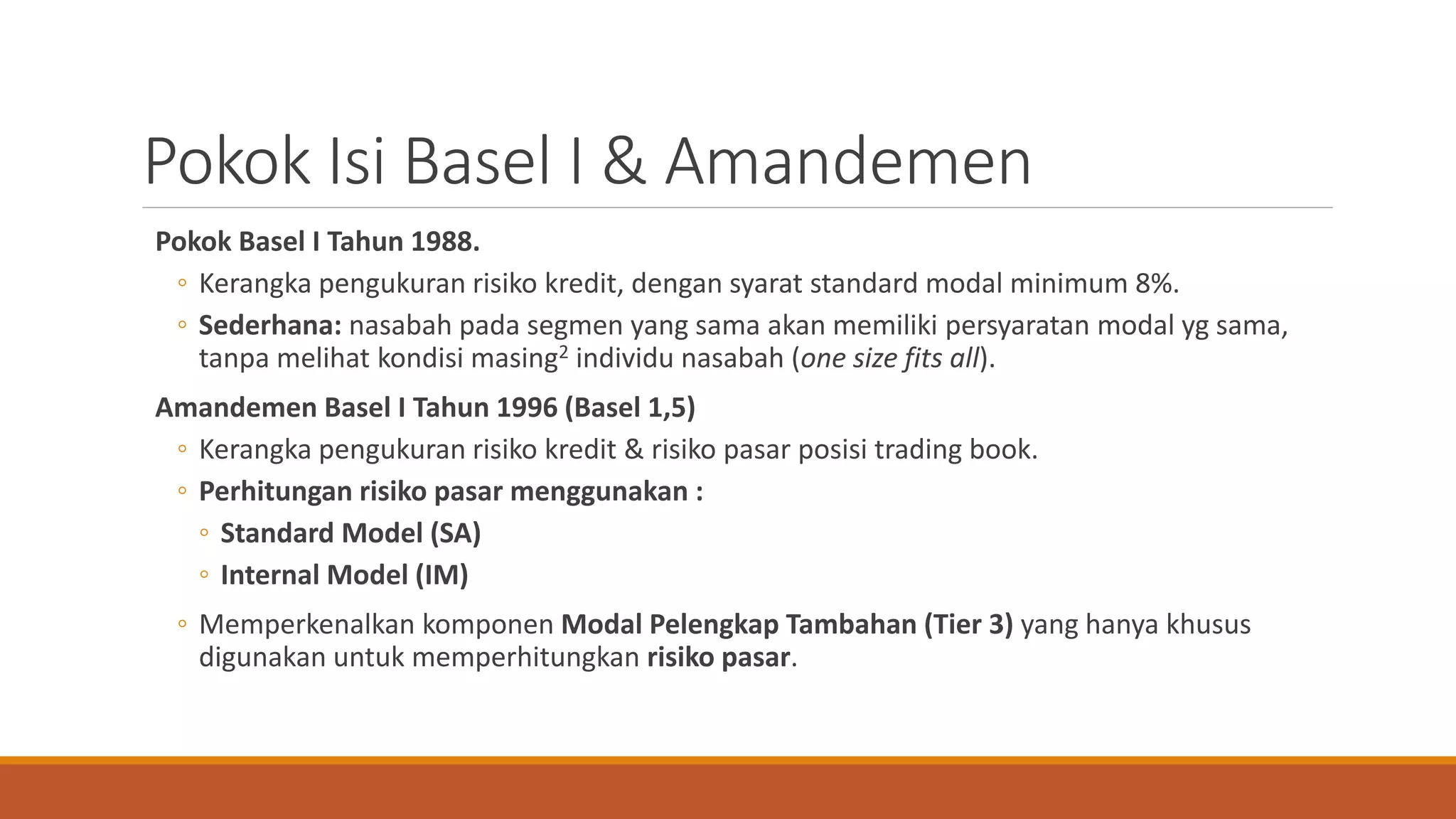 Pokok Isi Basel I & Amandemen

Pokok Basel I Tahun 1988.

◦ Kerangka pengukuran risiko kredit, dengan syarat standard modal minimum 8%.

◦ Sederhana: nasabah pada segmen yang sama akan memiliki persyaratan modal yg sama, tanpa melihat kondisi masing$^2$ individu nasabah (one size fits all).

Amandemen Basel I Tahun 1996 (Basel 1,5)

◦ Kerangka pengukuran risiko kredit & risiko pasar posisi trading book.

◦ Perhitungan risiko pasar menggunakan :

◦ Standard Model (SA)

◦ Internal Model (IM)

◦ Memperkenalkan komponen Modal Pelengkap Tambahan (Tier 3) yang hanya khusus digunakan untuk memperhitungkan risiko pasar.